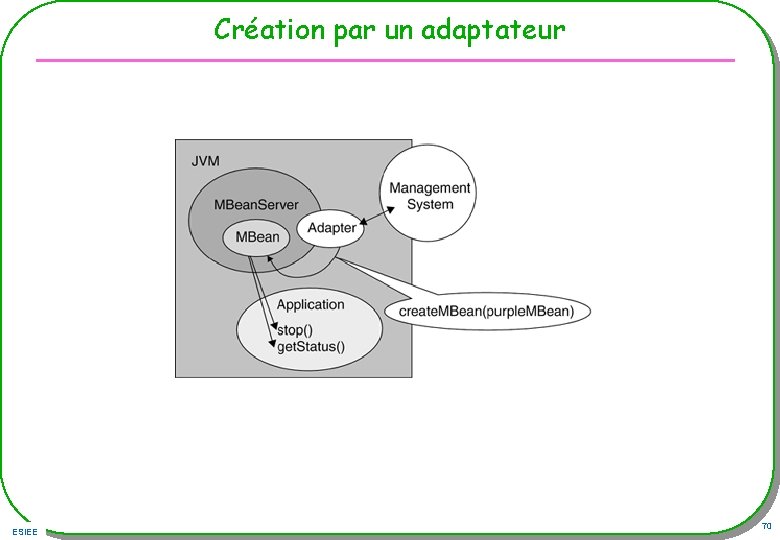 Création par un adaptateur

JVM

MBeanServer

MBean

Adapter

Management System

Application

stop()
getStatus()

createMBean(purpleMBean)

ESIEE

70